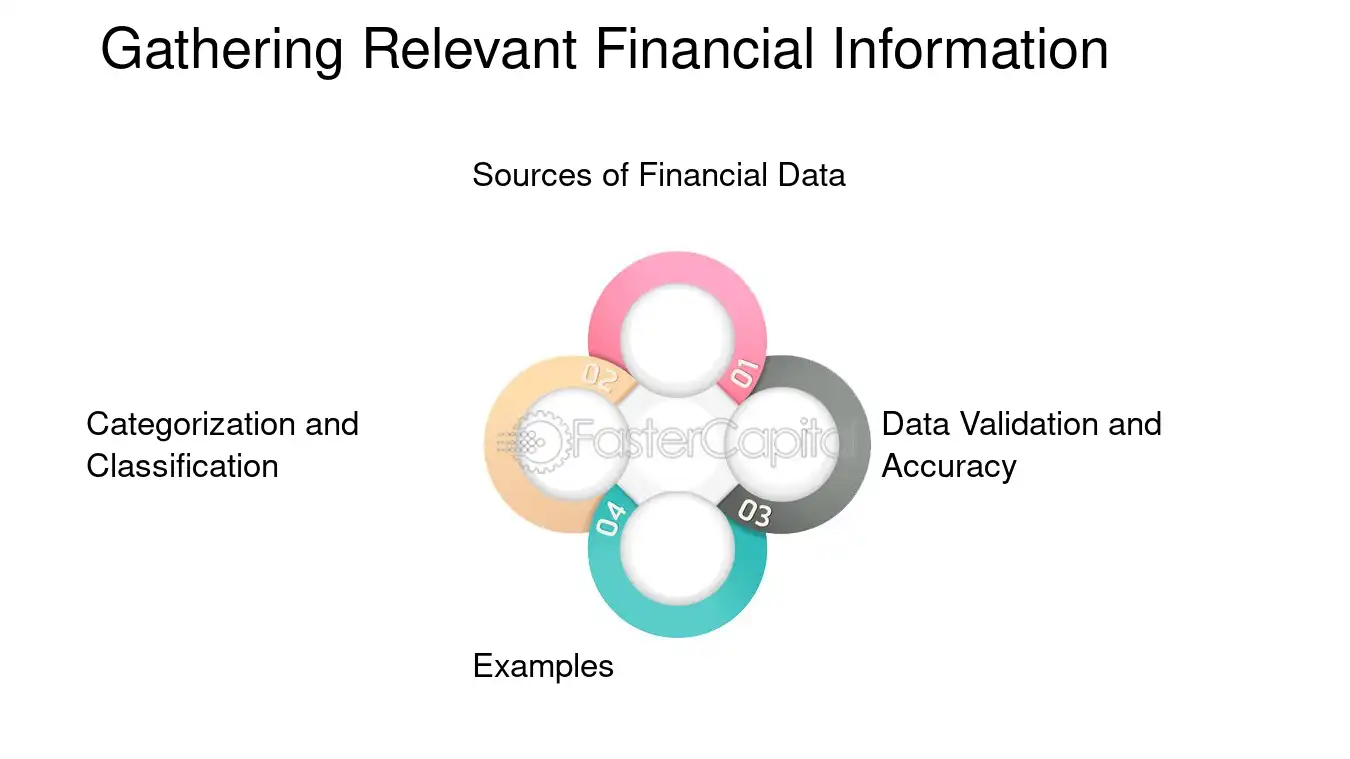 Gathering Relevant Financial Information

Sources of Financial Data

01

02

Categorization and Classification

Data Validation and Accuracy

03

04

Examples

FasterCapital